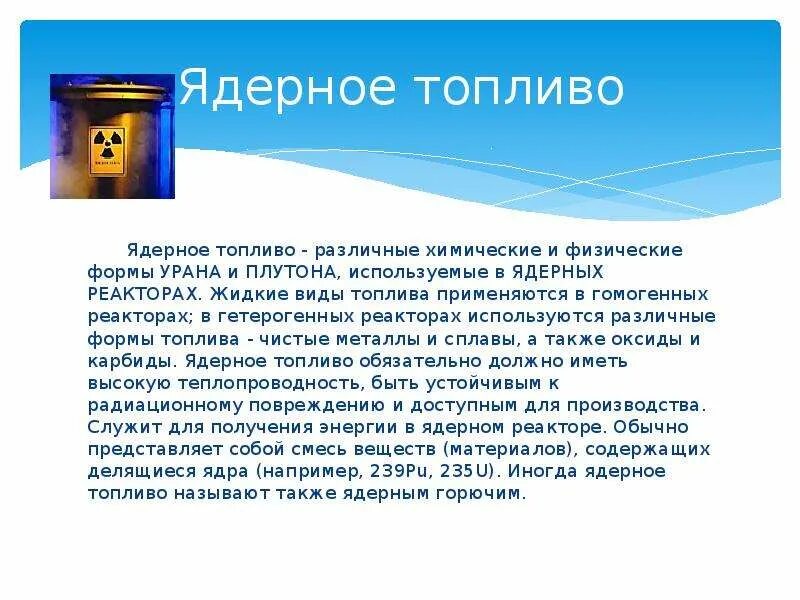 Ядерное топливо

Ядерное топливо - различные химические и физические формы УРАНА и ПЛУТОНА, используемые в ЯДЕРНЫХ РЕАКТОРАХ. Жидкие виды топлива применяются в гомогенных реакторах; в гетерогенных реакторах используются различные формы топлива - чистые металлы и сплавы, а также оксиды и карбиды. Ядерное топливо обязательно должно иметь высокую теплопроводность, быть устойчивым к радиационному повреждению и доступным для производства. Служит для получения энергии в ядерном реакторе. Обычно представляет собой смесь веществ (материалов), содержащих делящиеся ядра (например, 239Pu, 235U). Иногда ядерное топливо называют также ядерным горючим.